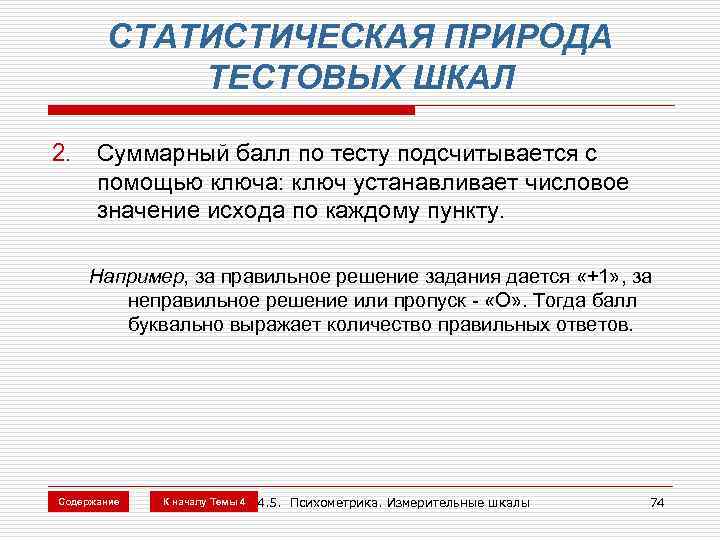 СТАТИСТИЧЕСКАЯ ПРИРОДА ТЕСТОВЫХ ШКАЛ

2. Суммарный балл по тесту подсчитывается с помощью ключа: ключ устанавливает числовое значение исхода по каждому пункту.

Например, за правильное решение задания дается «+1», за неправильное решение или пропуск - «О». Тогда балл буквально выражает количество правильных ответов.

Содержание

К началу Темы 4

4.5. Психометрика. Измерительные шкалы

74